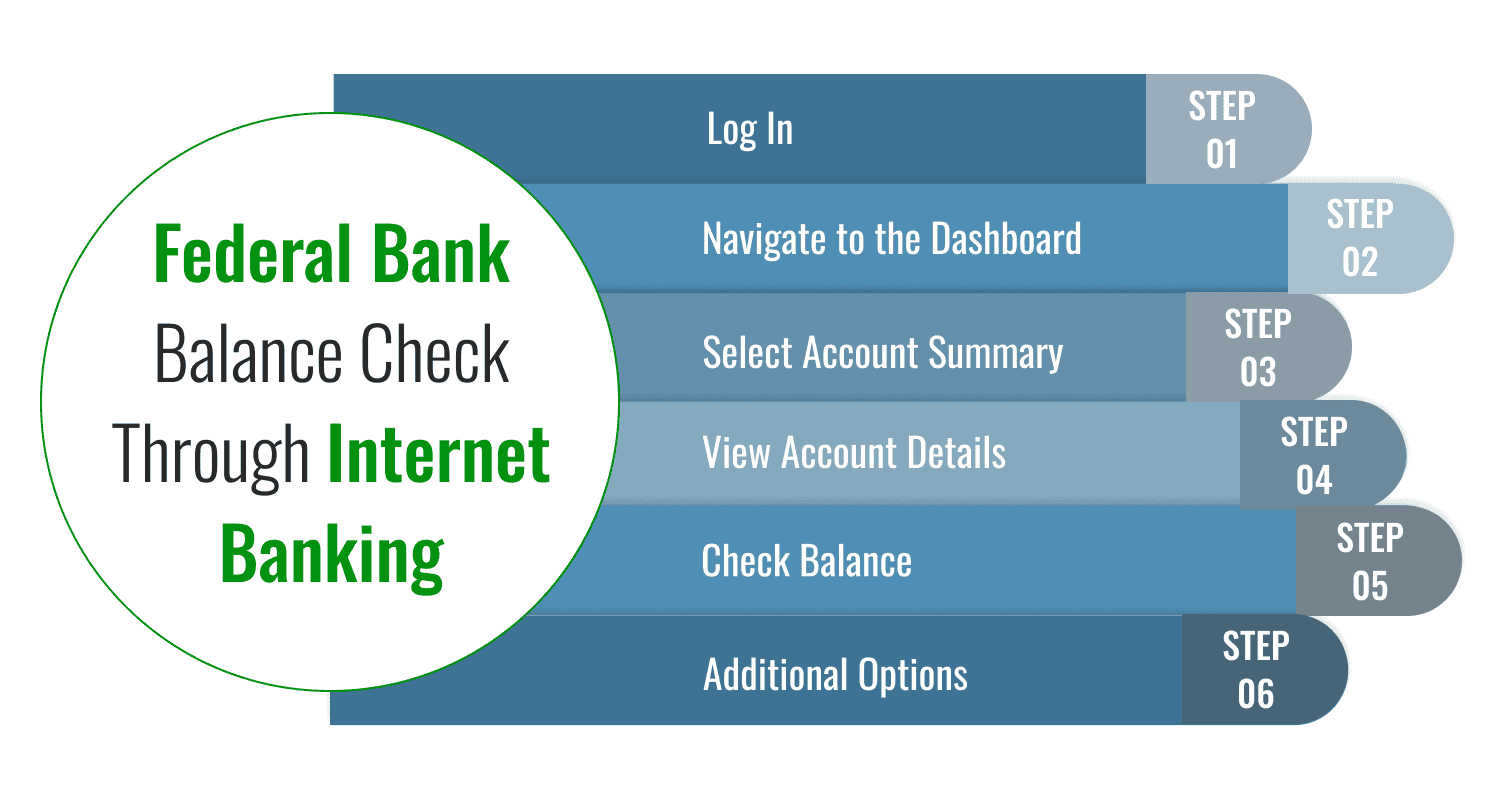 Federal Bank Balance Check Through Internet Banking

Log In
STEP 01

Navigate to the Dashboard
STEP 02

Select Account Summary
STEP 03

View Account Details
STEP 04

Check Balance
STEP 05

Additional Options
STEP 06